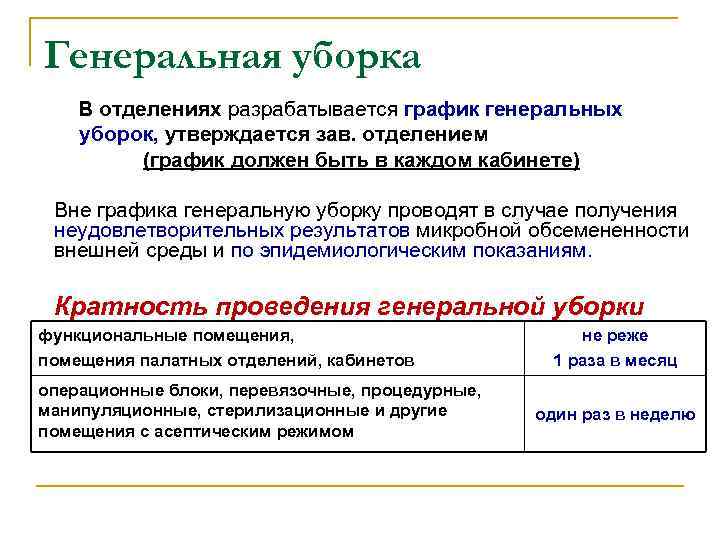 Генеральная уборка

В отделениях разрабатывается график генеральных уборок, утверждается зав. отделением
(график должен быть в каждом кабинете)

Вне графика генеральную уборку проводят в случае получения неудовлетворительных результатов микробной обсемененности внешней среды и по эпидемиологическим показаниям.

Кратность проведения генеральной уборки

| функциональные помещения, помещения палатных отделений, кабинетов | не реже 1 раза в месяц |
|---|---|
| операционные блоки, перевязочные, процедурные, манипуляционные, стерилизационные и другие помещения с асептическим режимом | один раз в неделю |